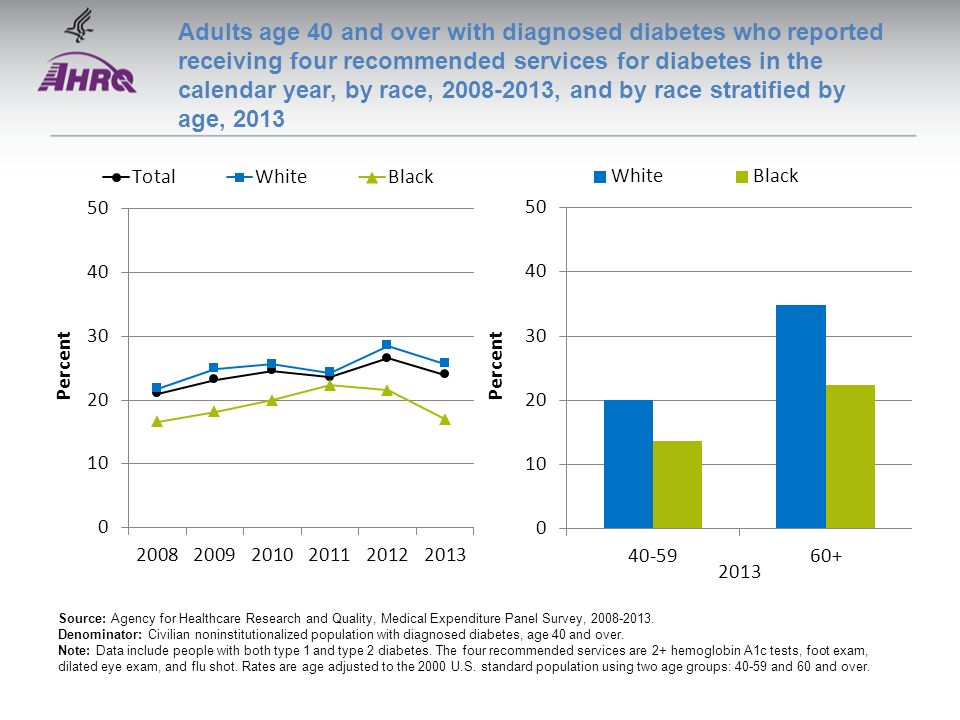 AHRQ

Adults age 40 and over with diagnosed diabetes who reported receiving four recommended services for diabetes in the calendar year, by race, 2008-2013, and by race stratified by age, 2013

Total White Black

50
40
30
20
10
0

Percent

2008 2009 2010 2011 2012 2013

White Black

50
40
30
20
10
0

Percent

40-59 60+
2013

Source: Agency for Healthcare Research and Quality, Medical Expenditure Panel Survey, 2008-2013.
Denominator: Civilian noninstitutionalized population with diagnosed diabetes, age 40 and over.
Note: Data include people with both type 1 and type 2 diabetes. The four recommended services are 2+ hemoglobin A1c tests, foot exam, dilated eye exam, and flu shot. Rates are age adjusted to the 2000 U.S. standard population using two age groups: 40-59 and 60 and over.